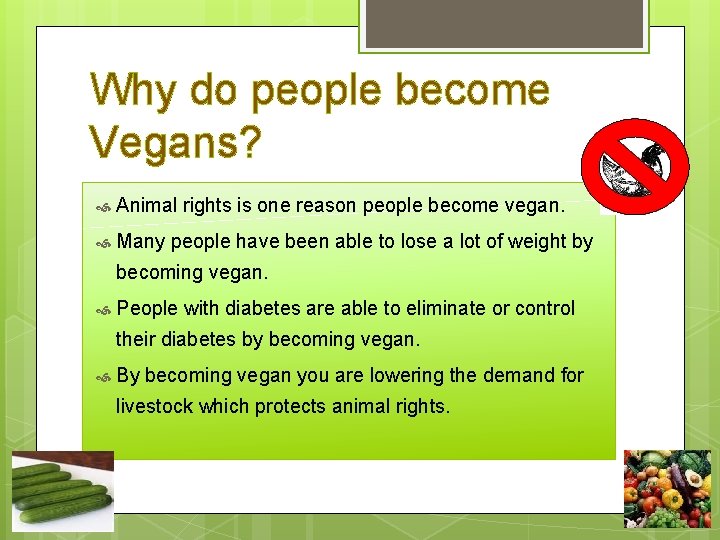 Why do people become Vegans?

Animal rights is one reason people become vegan.

Many people have been able to lose a lot of weight by becoming vegan.

People with diabetes are able to eliminate or control their diabetes by becoming vegan.

By becoming vegan you are lowering the demand for livestock which protects animal rights.